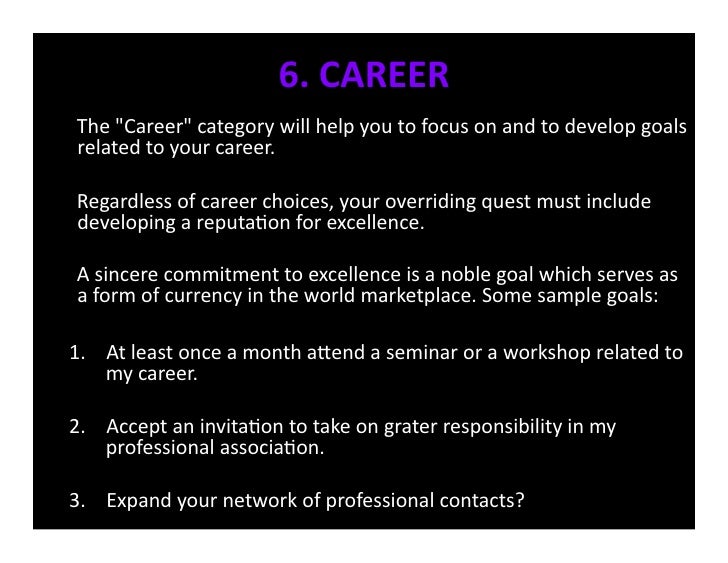 6. CAREER

The "Career" category will help you to focus on and to develop goals related to your career.

Regardless of career choices, your overriding quest must include developing a reputation for excellence.

A sincere commitment to excellence is a noble goal which serves as a form of currency in the world marketplace. Some sample goals:

1. At least once a month attend a seminar or a workshop related to my career.

2. Accept an invitation to take on grater responsibility in my professional association.

3. Expand your network of professional contacts?